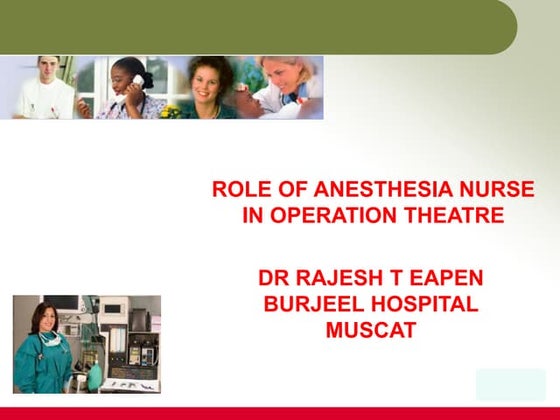 ROLE OF ANESTHESIA NURSE IN OPERATION THEATRE

DR RAJESH T EAPEN
BURJEEL HOSPITAL
MUSCAT